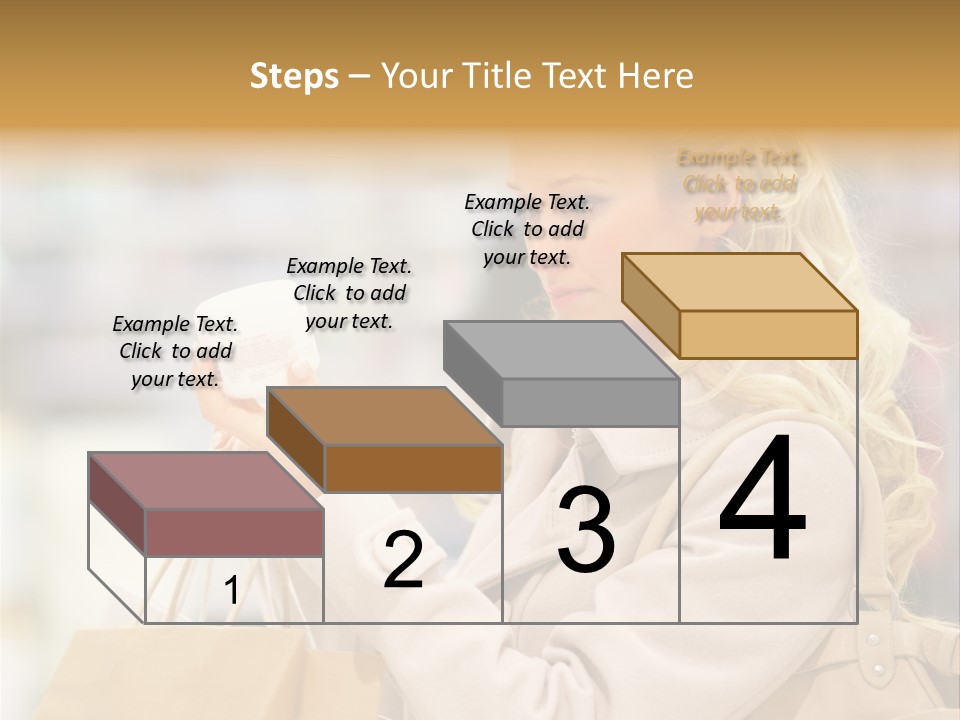 Steps – Your Title Text Here

Example Text. Click to add your text.

Example Text. Click to add your text.

Example Text. Click to add your text.

Example Text. Click to add your text.

1

2

3

4